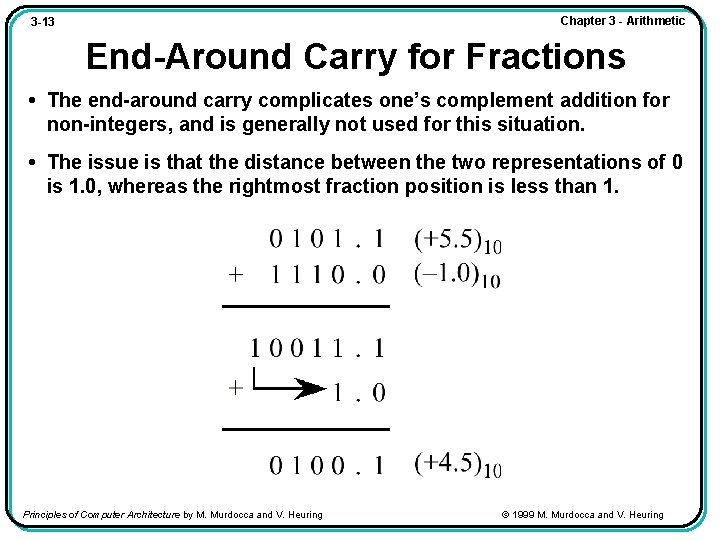 3-13

Chapter 3 - Arithmetic

End-Around Carry for Fractions

• The end-around carry complicates one's complement addition for non-integers, and is generally not used for this situation.

• The issue is that the distance between the two representations of 0 is 1.0, whereas the rightmost fraction position is less than 1.

0 1 0 1 . 1 $(+5.5)_{10}$
+ 1 1 1 0 . 0 $(-1.0)_{10}$

1 0 0 1 1 . 1
+ 1 . 0

0 1 0 0 . 1 $(+4.5)_{10}$

Principles of Computer Architecture by M. Murdocca and V. Heuring

© 1999 M. Murdocca and V. Heuring